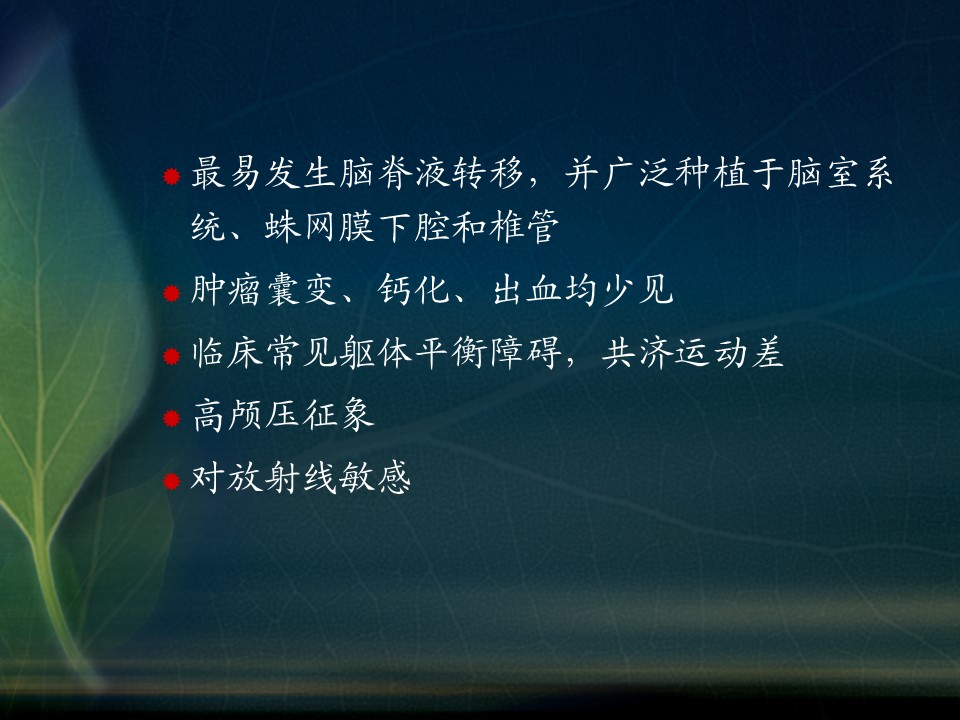 最易发生脑脊液转移，并广泛种植于脑室系统、蛛网膜下腔和椎管

肿瘤囊变、钙化、出血均少见

临床常见躯体平衡障碍，共济运动差

高颅压征象

对放射线敏感